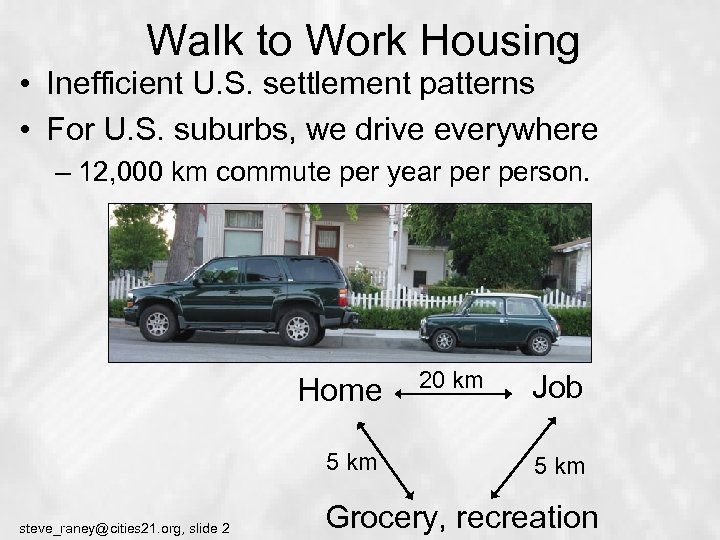 Walk to Work Housing

• Inefficient U.S. settlement patterns

• For U.S. suburbs, we drive everywhere

– 12,000 km commute per year per person.

Home

20 km

Job

5 km

5 km

Grocery, recreation

steve_raney@cities21.org, slide 2